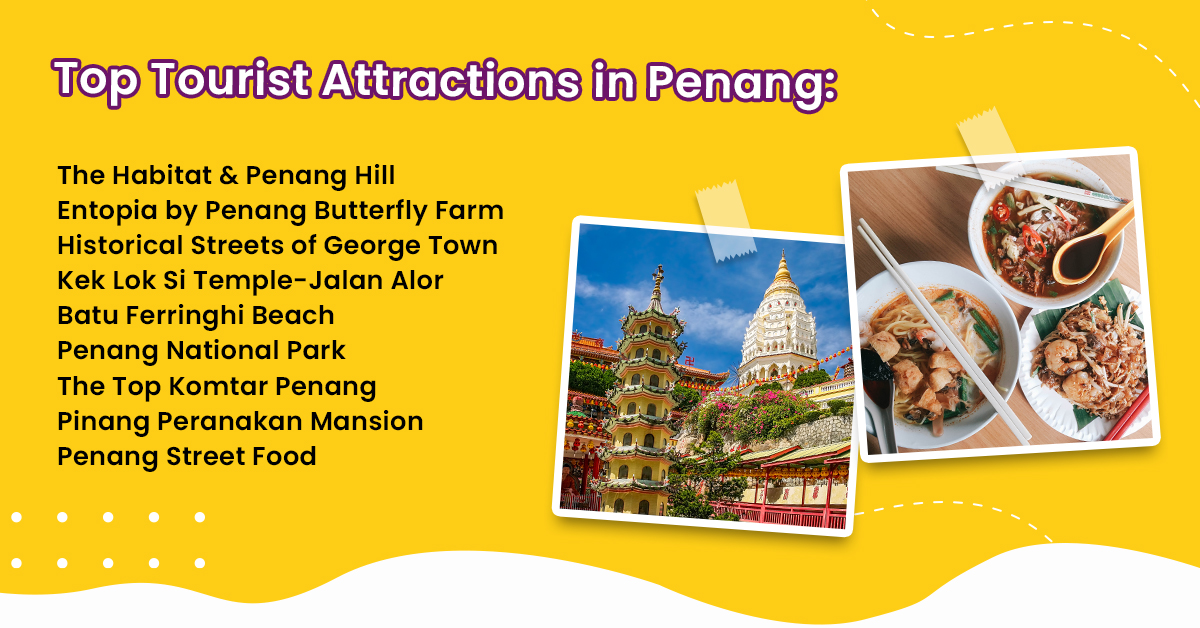 Top Tourist Attractions in Penang:

The Habitat & Penang Hill
Entopia by Penang Butterfly Farm
Historical Streets of George Town
Kek Lok Si Temple-Jalan Alor
Batu Ferringhi Beach
Penang National Park
The Top Komtar Penang
Pinang Peranakan Mansion
Penang Street Food